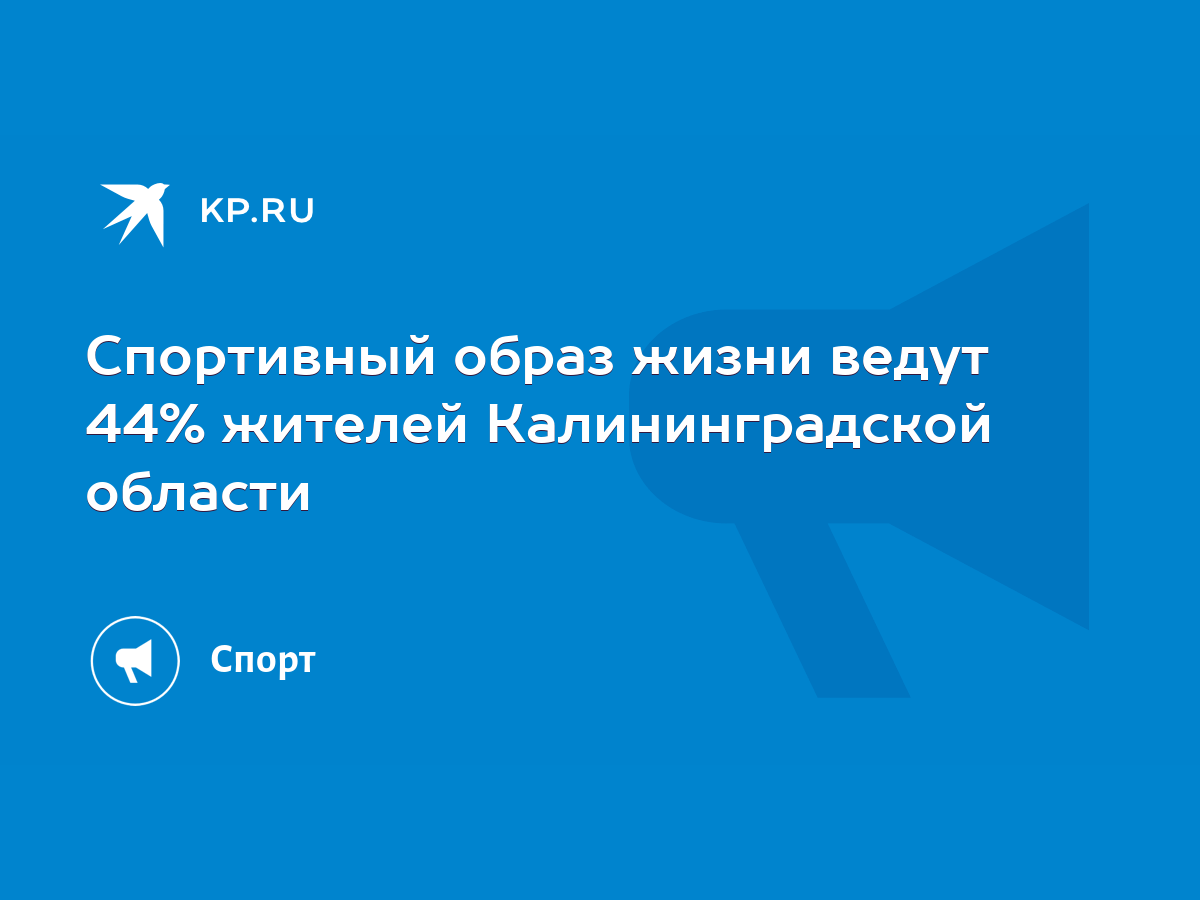 KP.RU

Спортивный образ жизни ведут 44% жителей Калининградской области

Спорт